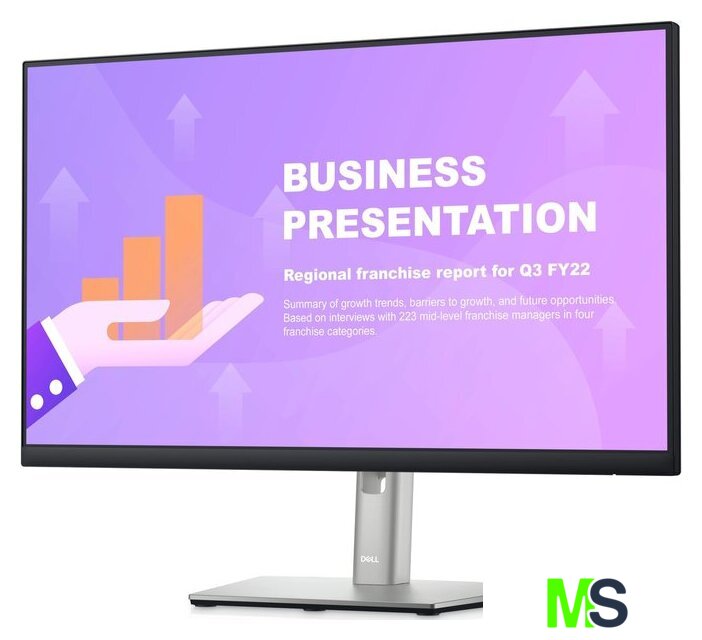 BUSINESS PRESENTATION

Regional franchise report for Q3 FY22

Summary of growth trends, barriers to growth, and future opportunities. Based on interviews with 223 mid-level franchise managers in four franchise categories.

DELL

MS